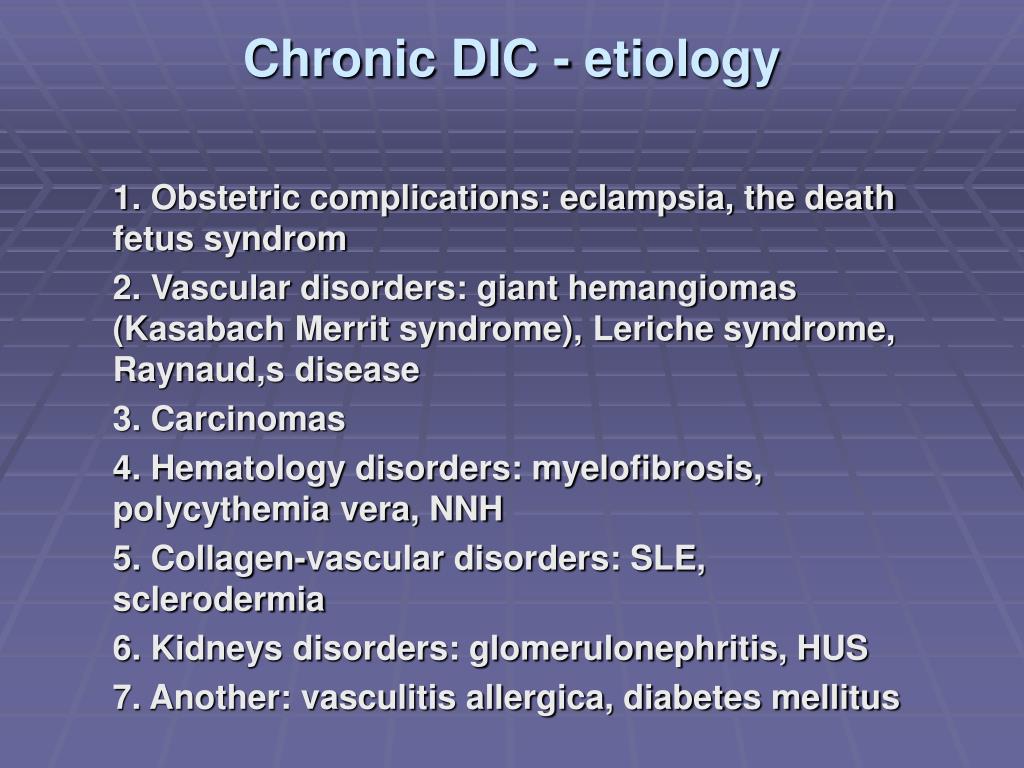 Chronic DIC - etiology

1. Obstetric complications: eclampsia, the death fetus syndrom

2. Vascular disorders: giant hemangiomas (Kasabach Merrit syndrome), Leriche syndrome, Raynaud,s disease

3. Carcinomas

4. Hematology disorders: myelofibrosis, polycythemia vera, NNH

5. Collagen-vascular disorders: SLE, sclerodermia

6. Kidneys disorders: glomerulonephritis, HUS

7. Another: vasculitis allergica, diabetes mellitus